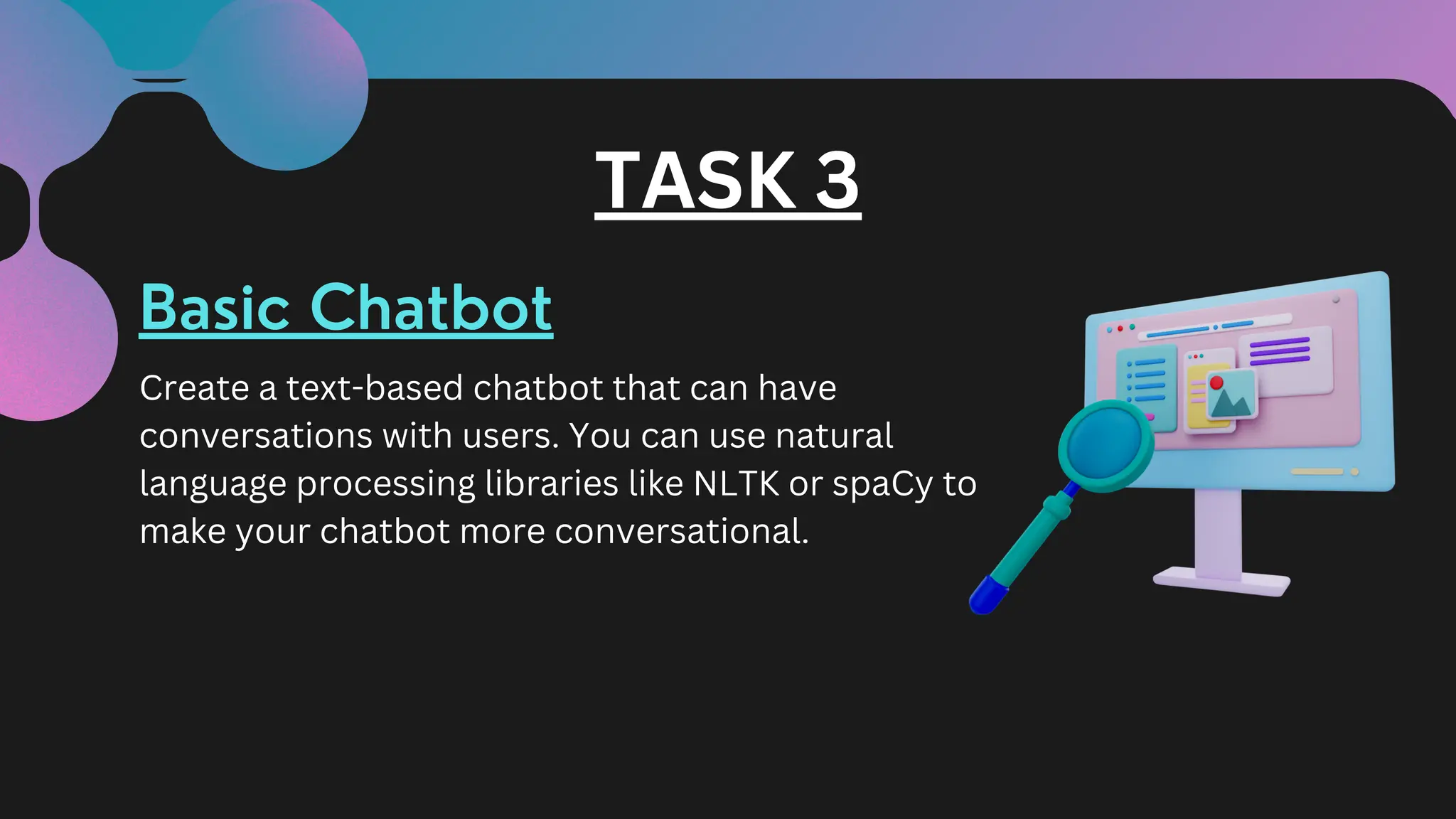 TASK 3

Basic Chatbot

Create a text-based chatbot that can have conversations with users. You can use natural language processing libraries like NLTK or spaCy to make your chatbot more conversational.